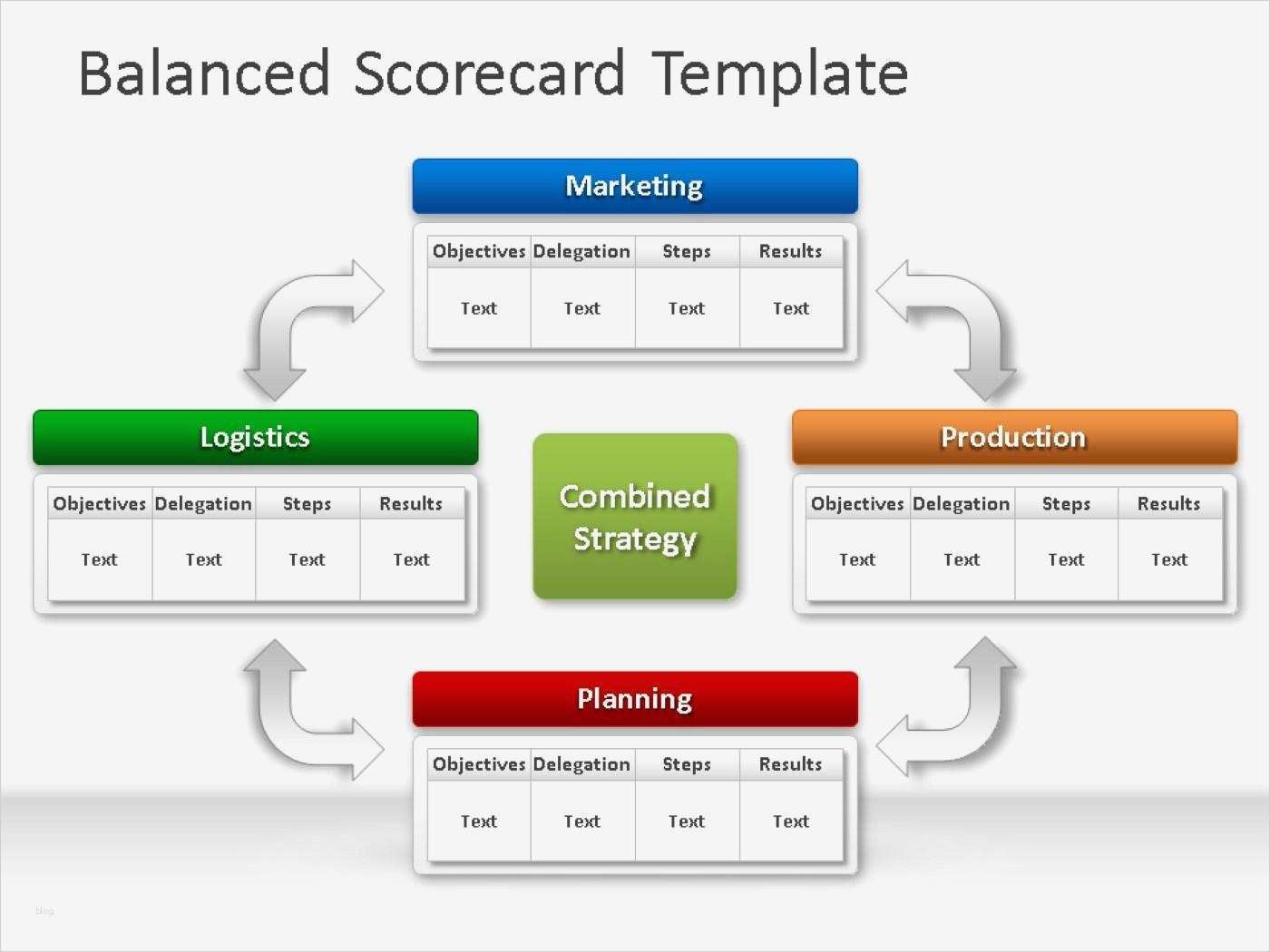 Balanced Scorecard Template

Marketing

| Objectives | Delegation | Steps | Results |
|---|---|---|---|
| Text | Text | Text | Text |

Logistics

| Objectives | Delegation | Steps | Results |
|---|---|---|---|
| Text | Text | Text | Text |

Combined Strategy

Production

| Objectives | Delegation | Steps | Results |
|---|---|---|---|
| Text | Text | Text | Text |

Planning

| Objectives | Delegation | Steps | Results |
|---|---|---|---|
| Text | Text | Text | Text |

blog